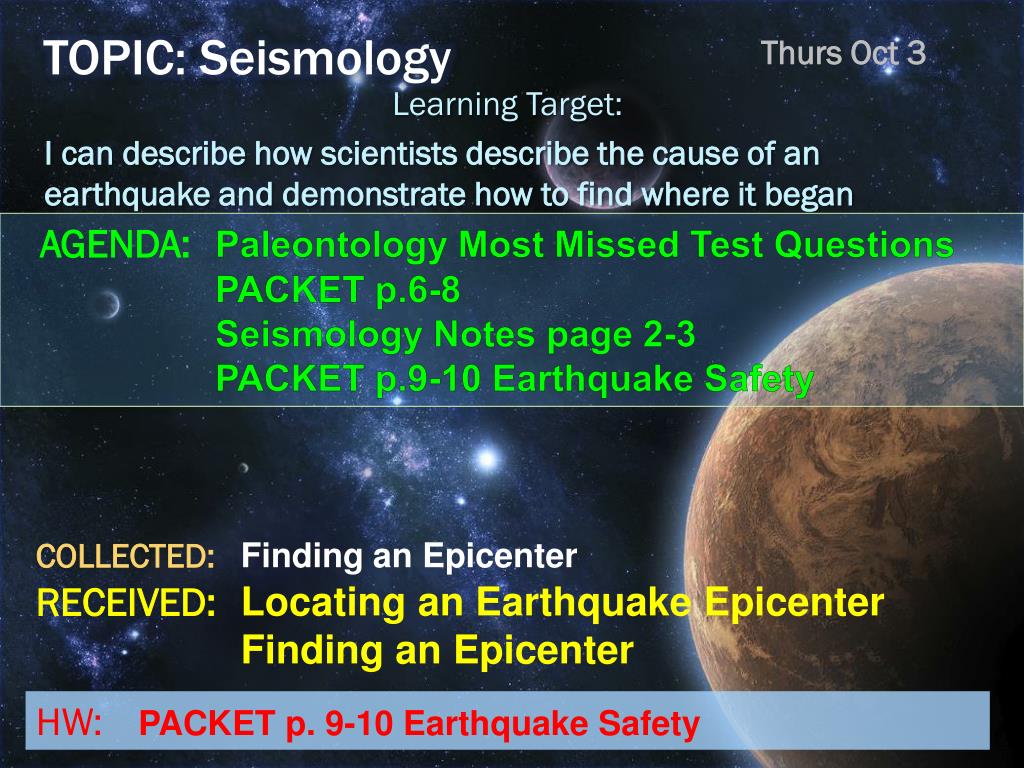 TOPIC: Seismology

Thurs Oct 3

Learning Target:

I can describe how scientists describe the cause of an earthquake and demonstrate how to find where it began

AGENDA: Paleontology Most Missed Test Questions
PACKET p.6-8
Seismology Notes page 2-3
PACKET p.9-10 Earthquake Safety

COLLECTED: Finding an Epicenter

RECEIVED: Locating an Earthquake Epicenter
Finding an Epicenter

HW: PACKET p. 9-10 Earthquake Safety